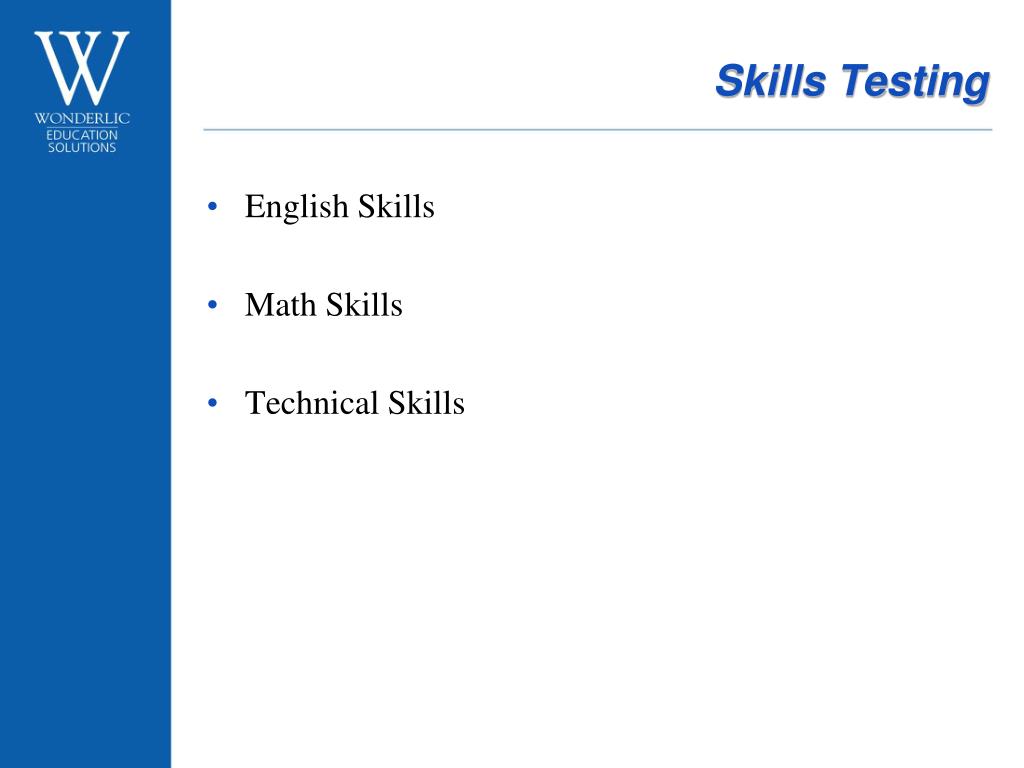 W
WONDERLIC
EDUCATION
SOLUTIONS

Skills Testing

• English Skills

• Math Skills

• Technical Skills